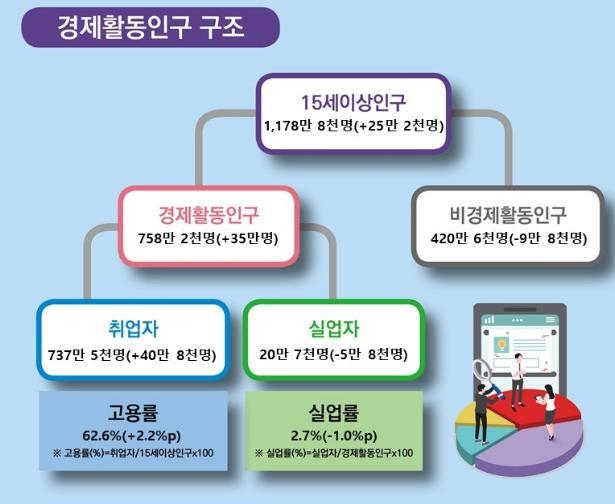 경제활동인구 구조

15세이상인구
1,178만 8천명(+25만 2천명)

경제활동인구
758만 2천명(+35만명)

비경제활동인구
420만 6천명(-9만 8천명)

취업자
737만 5천명(+40만 8천명)

실업자
20만 7천명(-5만 8천명)

고용률
62.6%(+2.2%p)
※ 고용률(%)=취업자/15세이상인구x100

실업률
2.7%(-1.0%p)
※ 실업률(%)=실업자/경제활동인구x100